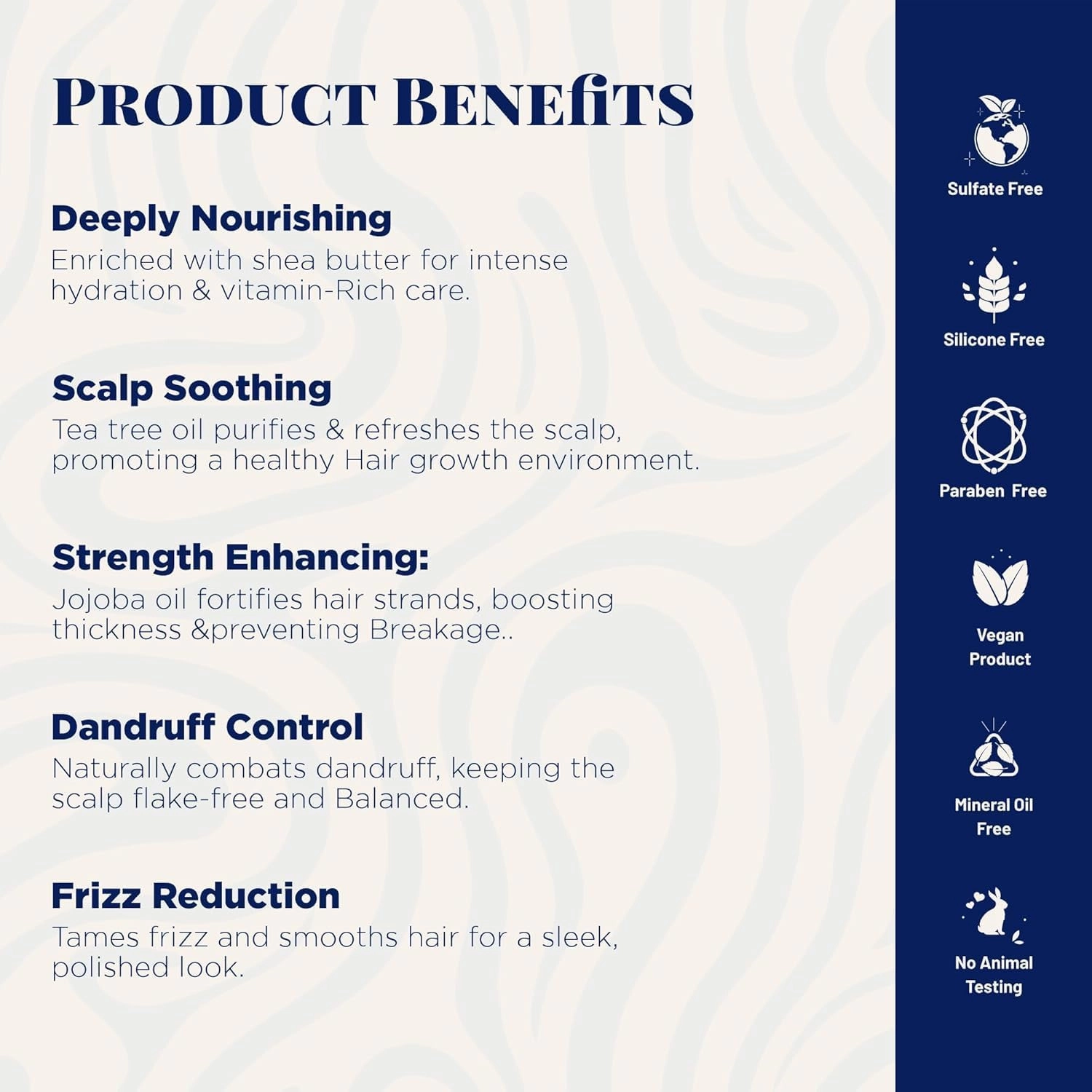 PRODUCT BENEfiTS

Deeply Nourishing
Enriched with shea butter for intense hydration & vitamin-Rich care.

Scalp Soothing
Tea tree oil purifies & refreshes the scalp, promoting a healthy Hair growth environment.

Strength Enhancing:
Jojoba oil fortifies hair strands, boosting thickness &preventing Breakage..

Dandruff Control
Naturally combats dandruff, keeping the scalp flake-free and Balanced.

Frizz Reduction
Tames frizz and smooths hair for a sleek, polished look.

Sulfate Free

Silicone Free

Paraben Free

Vegan Product

Mineral Oil Free

No Animal Testing